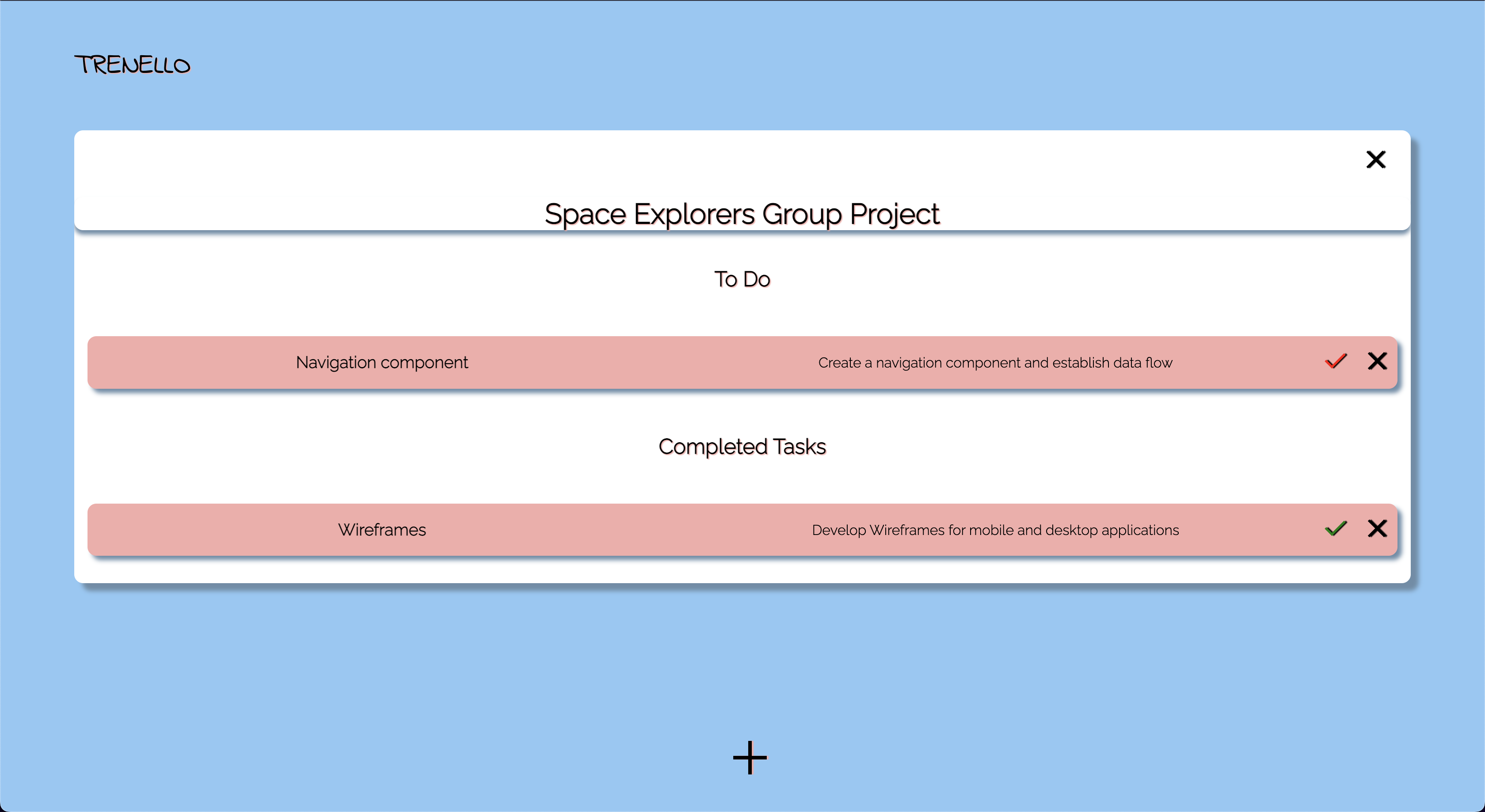 TRENELLO

Space Explorers Group Project

To Do

Navigation component Create a navigation component and establish data flow

Completed Tasks

Wireframes Develop Wireframes for mobile and desktop applications